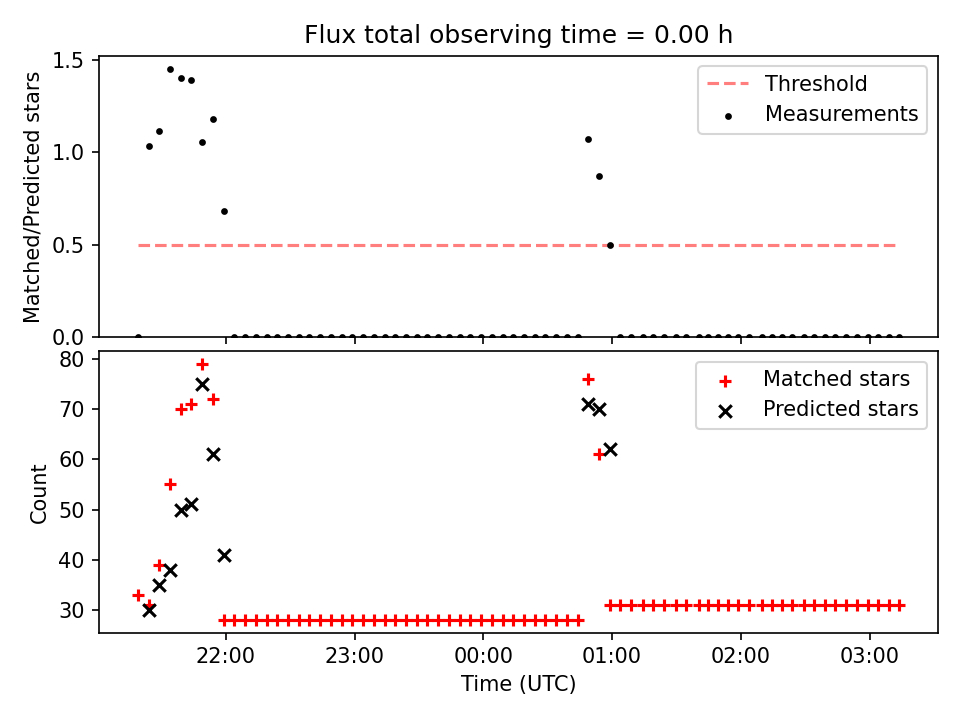 Flux total observing time = 0.00 h

Matched/Predicted stars

1.5
1.0
0.5
0.0

Threshold
Measurements

Count

80
70
60
50
40
30

Matched stars
Predicted stars

22:00
23:00
00:00
01:00
02:00
03:00

Time (UTC)